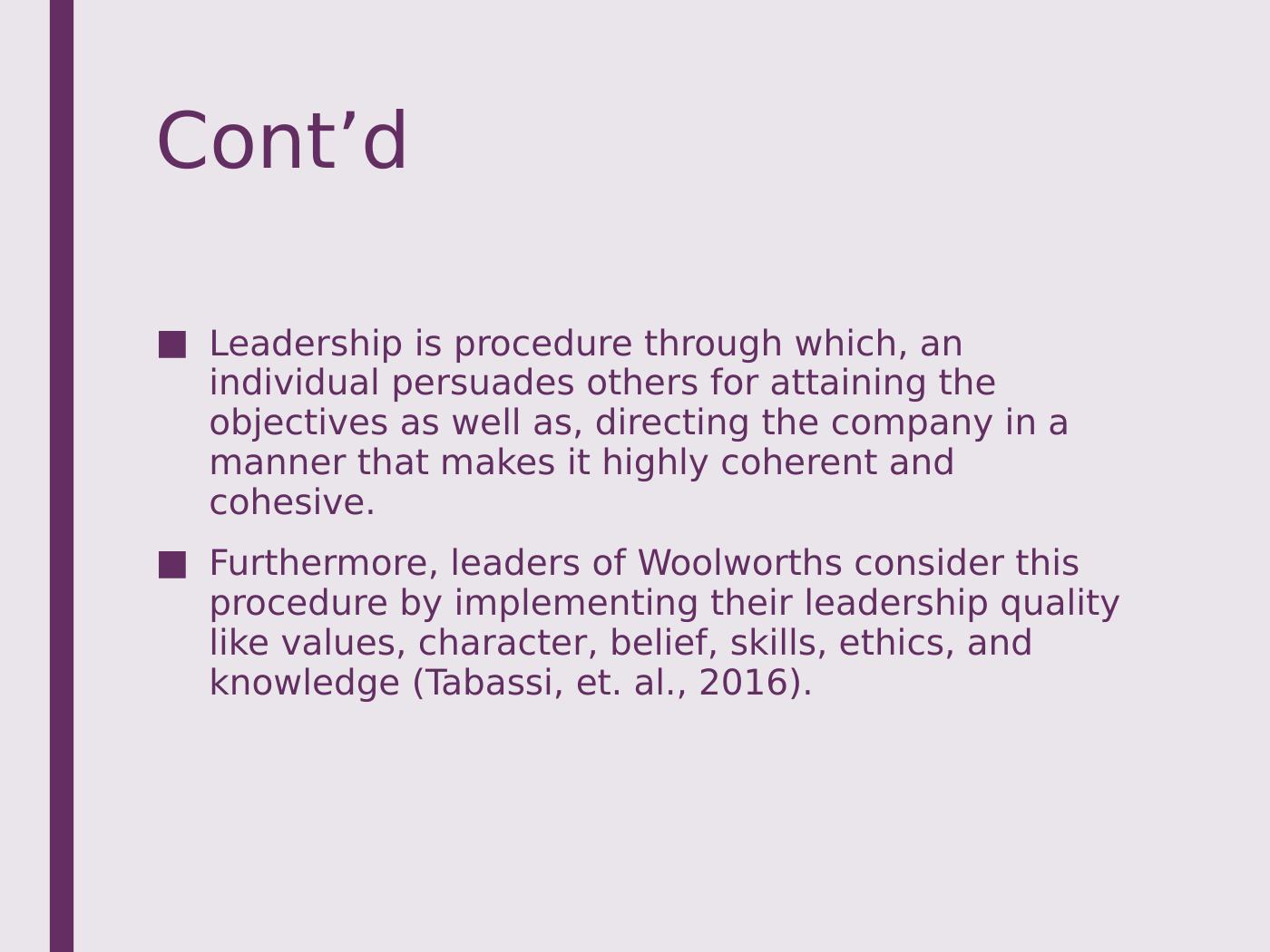 Cont’d

■ Leadership is procedure through which, an individual persuades others for attaining the objectives as well as, directing the company in a manner that makes it highly coherent and cohesive.

■ Furthermore, leaders of Woolworths consider this procedure by implementing their leadership quality like values, character, belief, skills, ethics, and knowledge (Tabassi, et. al., 2016).